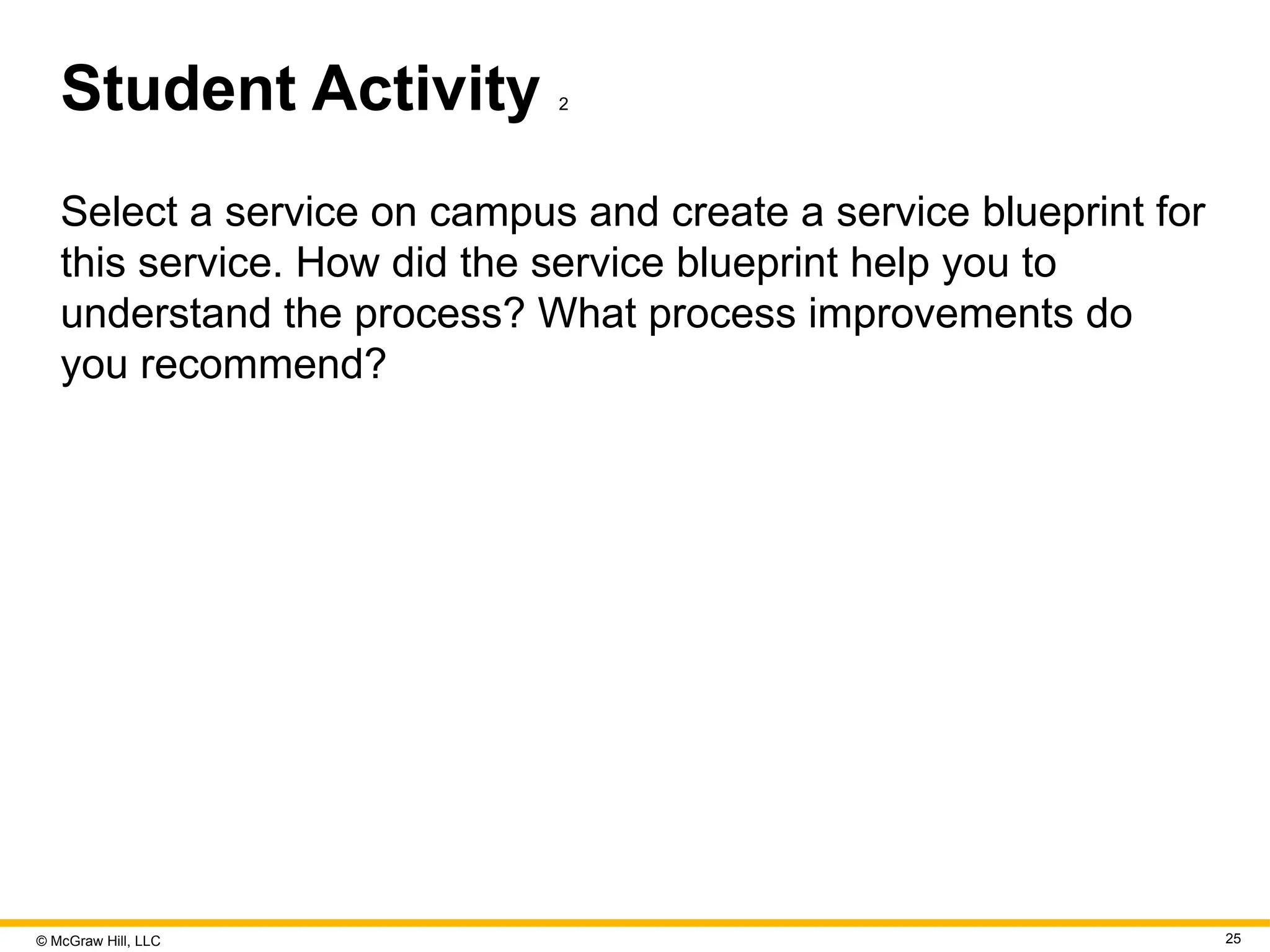 Student Activity 2

Select a service on campus and create a service blueprint for this service. How did the service blueprint help you to understand the process? What process improvements do you recommend?

© McGraw Hill, LLC

25